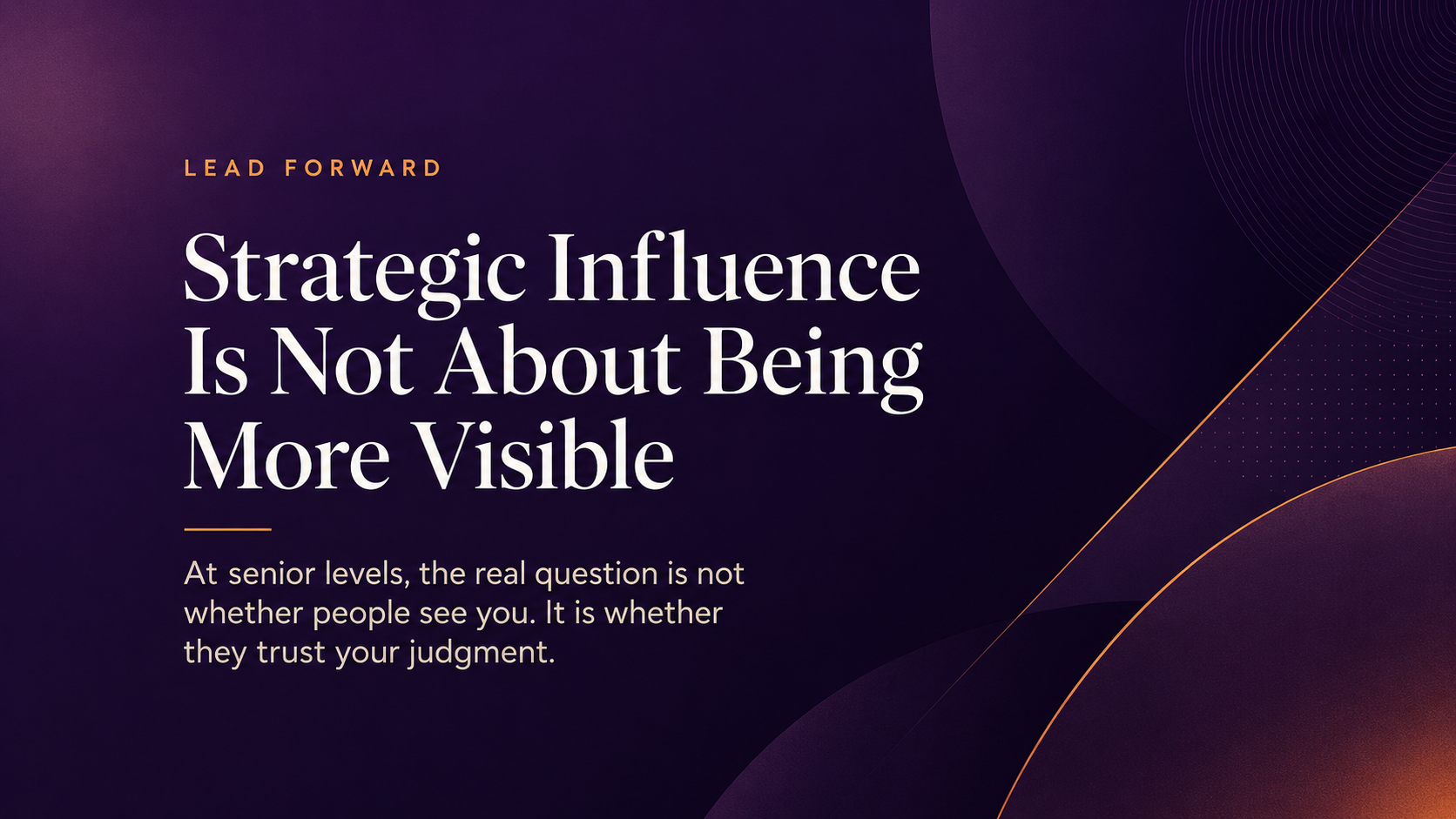 LEAD FORWARD

Strategic Influence Is Not About Being More Visible

At senior levels, the real question is not whether people see you. It is whether they trust your judgment.